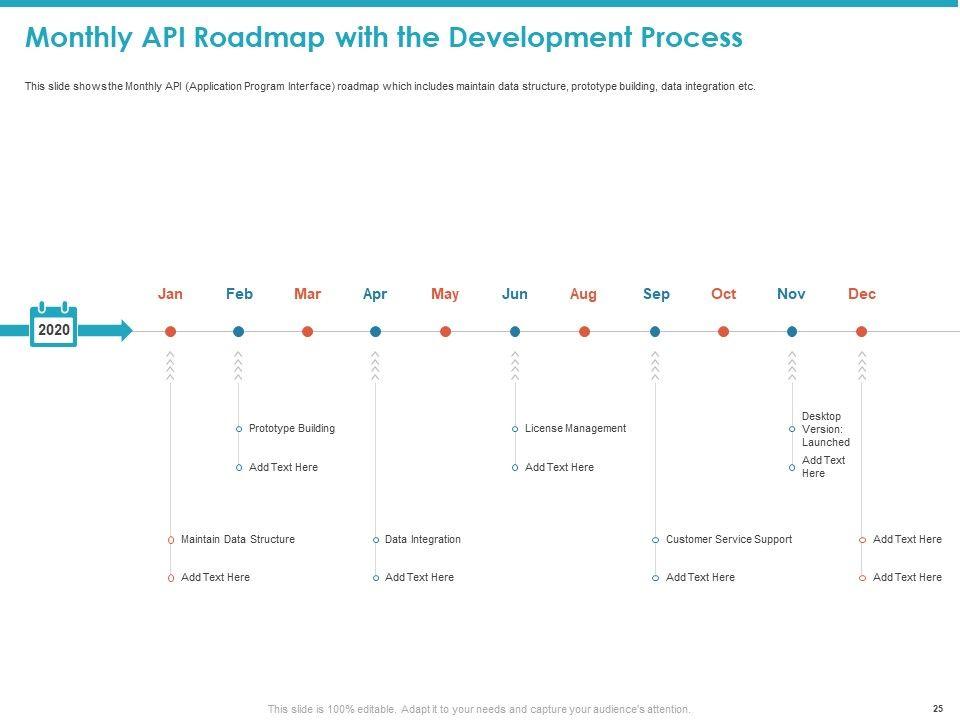 Monthly API Roadmap with the Development Process

This slide shows the Monthly API (Application Program Interface) roadmap which includes maintain data structure, prototype building, data integration etc.

2020

Jan Feb Mar Apr May Jun Aug Sep Oct Nov Dec

Prototype Building

Add Text Here

License Management

Add Text Here

Desktop Version: Launched

Add Text Here

Maintain Data Structure

Add Text Here

Data Integration

Add Text Here

Customer Service Support

Add Text Here

Add Text Here

Add Text Here

This slide is 100% editable. Adapt it to your needs and capture your audience's attention.

25